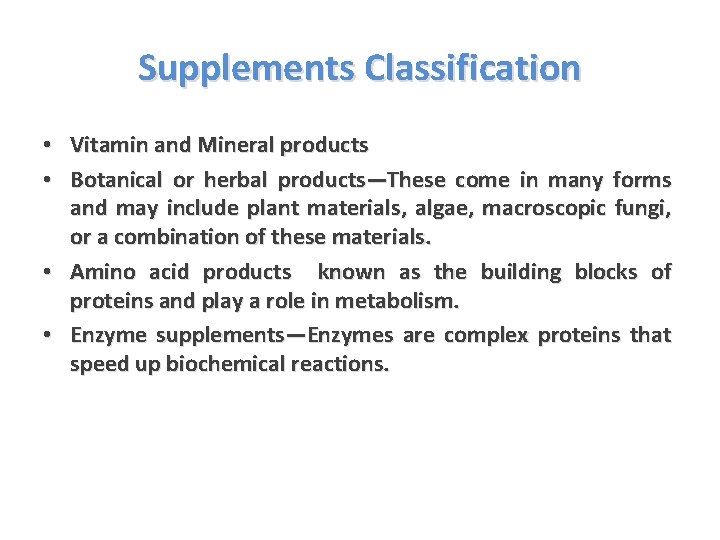 Supplements Classification

• Vitamin and Mineral products

• Botanical or herbal products—These come in many forms and may include plant materials, algae, macroscopic fungi, or a combination of these materials.

• Amino acid products  known as the building blocks of proteins and play a role in metabolism.

• Enzyme supplements—Enzymes are complex proteins that speed up biochemical reactions.